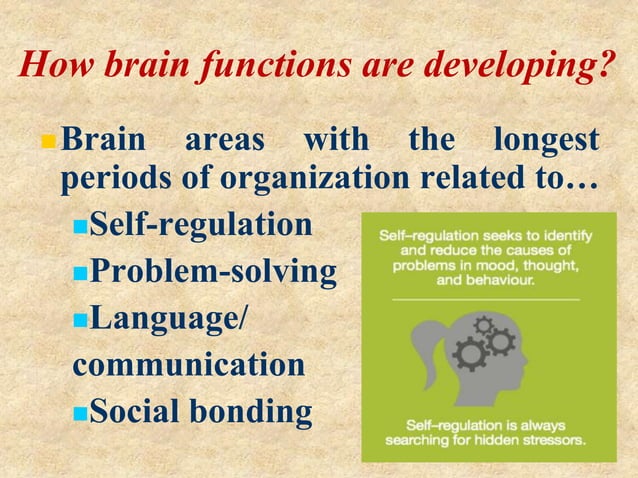 How brain functions are developing?

Brain areas with the longest periods of organization related to…

Self-regulation

Problem-solving

Language/ communication

Social bonding

Self–regulation seeks to identify and reduce the causes of problems in mood, thought, and behaviour.

Self–regulation is always searching for hidden stressors.